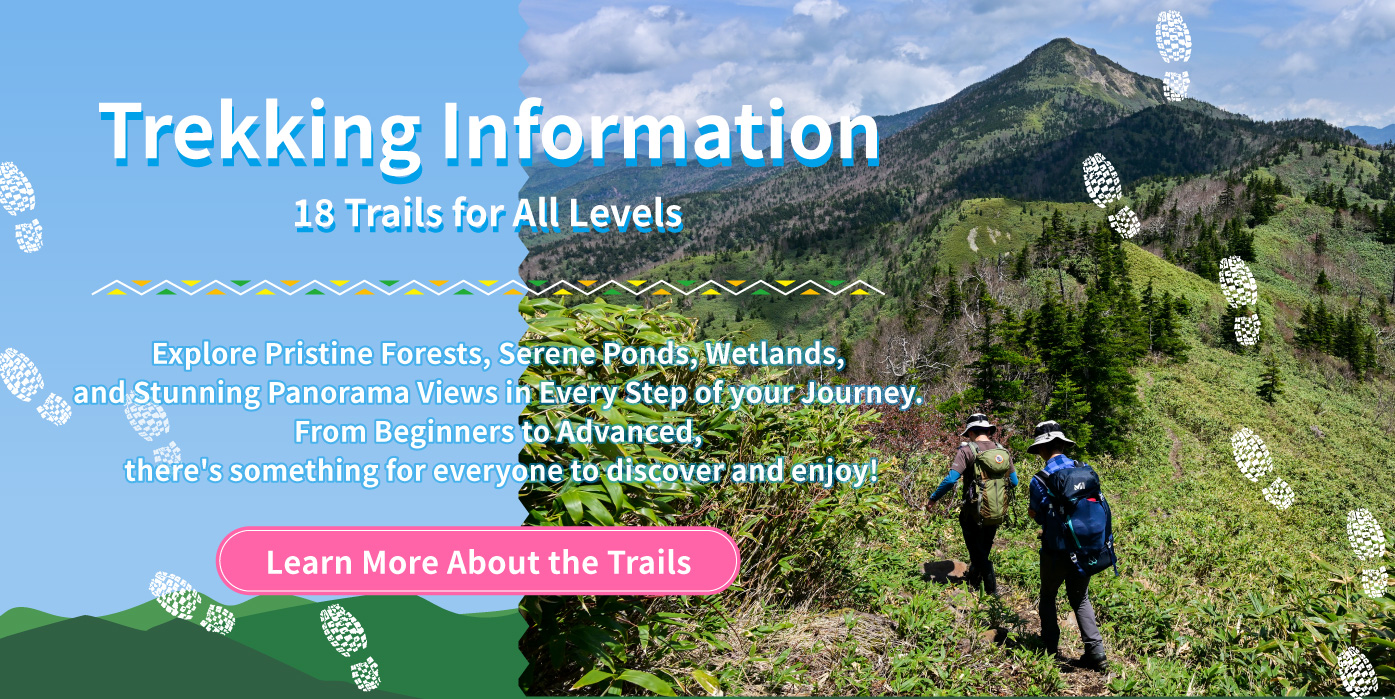 Trekking Information
18 Trails for All Levels

Explore Pristine Forests, Serene Ponds, Wetlands, and Stunning Panorama Views in Every Step of your Journey. From Beginners to Advanced, there's something for everyone to discover and enjoy!

Learn More About the Trails